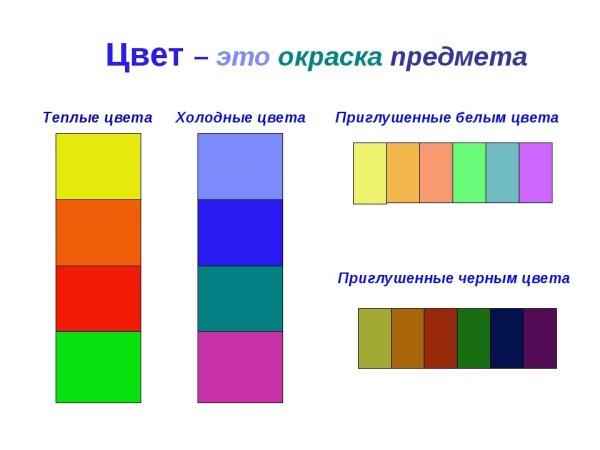 Цвет – это окраска предмета

Теплые цвета

Холодные цвета

Приглушенные белым цвета

Приглушенные черным цвета